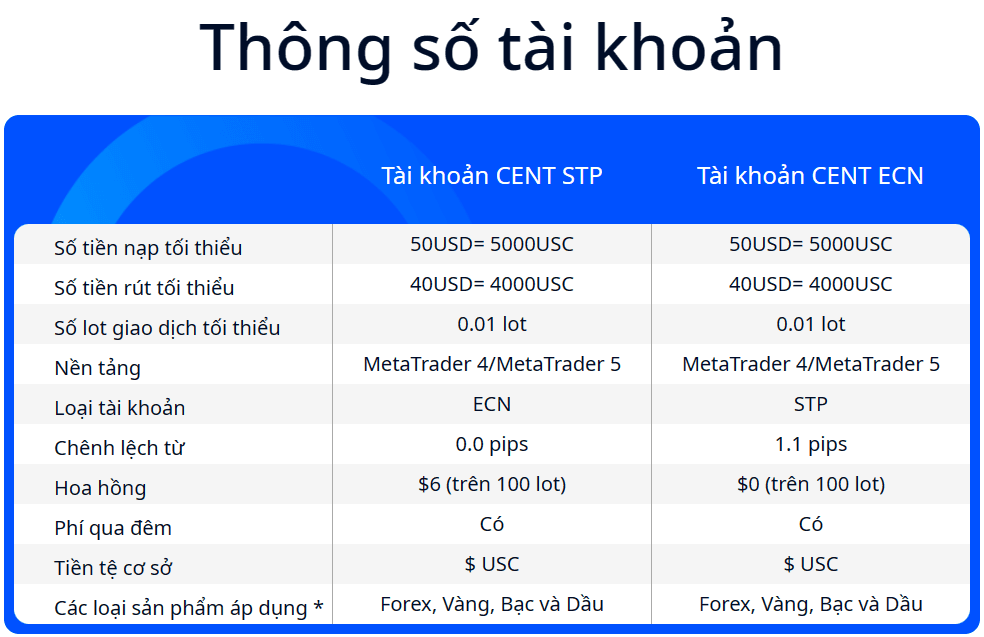 Thông số tài khoản

|  | Tài khoản CENT STP | Tài khoản CENT ECN |
|---|---|---|
| Số tiền nạp tối thiểu | 50USD= 5000USC | 50USD= 5000USC |
| Số tiền rút tối thiểu | 40USD= 4000USC | 40USD= 4000USC |
| Số lot giao dịch tối thiểu | 0.01 lot | 0.01 lot |
| Nền tảng | MetaTrader 4/MetaTrader 5 | MetaTrader 4/MetaTrader 5 |
| Loại tài khoản | ECN | STP |
| Chênh lệch từ | 0.0 pips | 1.1 pips |
| Hoa hồng | $6 (trên 100 lot) | $0 (trên 100 lot) |
| Phí qua đêm | Có | Có |
| Tiền tệ cơ sở | $ USC | $ USC |
| Các loại sản phẩm áp dụng * | Forex, Vàng, Bạc và Dầu | Forex, Vàng, Bạc và Dầu |